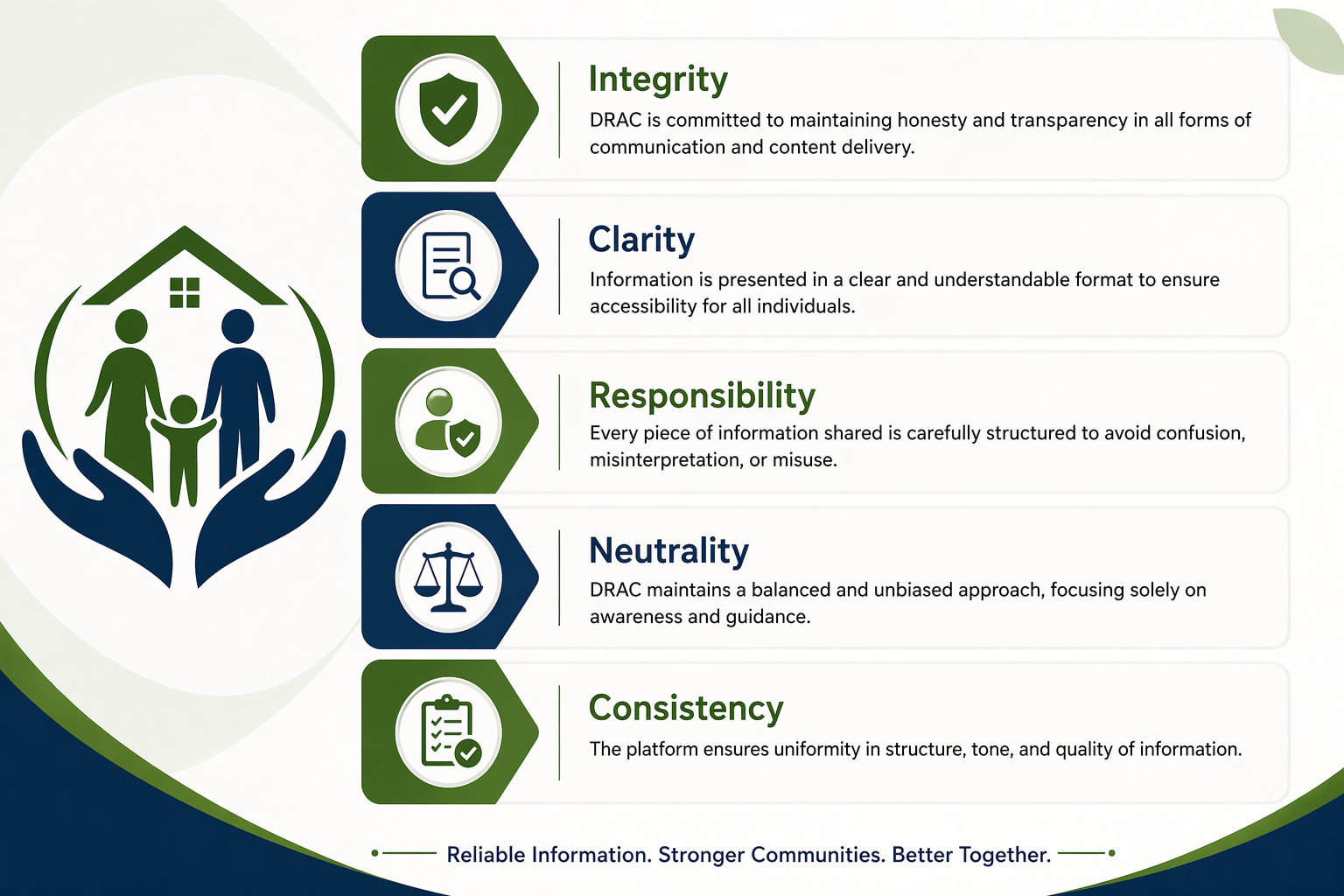 Integrity
DRAC is committed to maintaining honesty and transparency in all forms of communication and content delivery.

Clarity
Information is presented in a clear and understandable format to ensure accessibility for all individuals.

Responsibility
Every piece of information shared is carefully structured to avoid confusion, misinterpretation, or misuse.

Neutrality
DRAC maintains a balanced and unbiased approach, focusing solely on awareness and guidance.

Consistency
The platform ensures uniformity in structure, tone, and quality of information.

Reliable Information. Stronger Communities. Better Together.